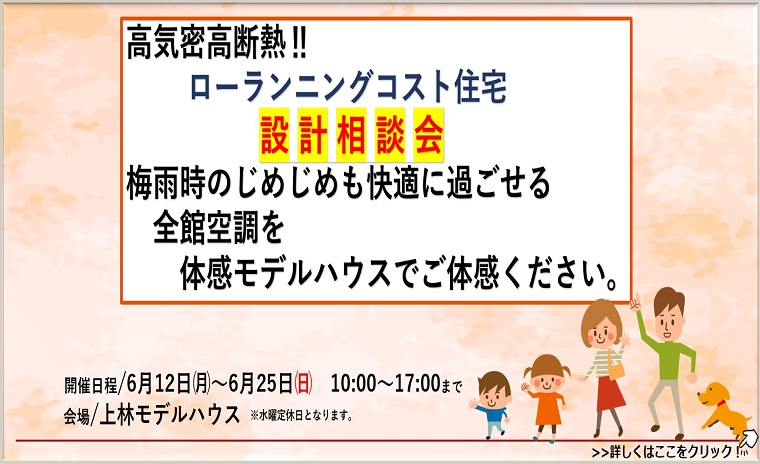 高気密高断熱!!

ローランニングコスト住宅

設計相談会

梅雨時のじめじめも快適に過ごせる
全館空調を
体感モデルハウスでご体感ください。

開催日程/6月12日(月)～6月25日(日) 10:00～17:00まで

会場/上林モデルハウス ※水曜定休日となります。

>>詳しくはここをクリック!